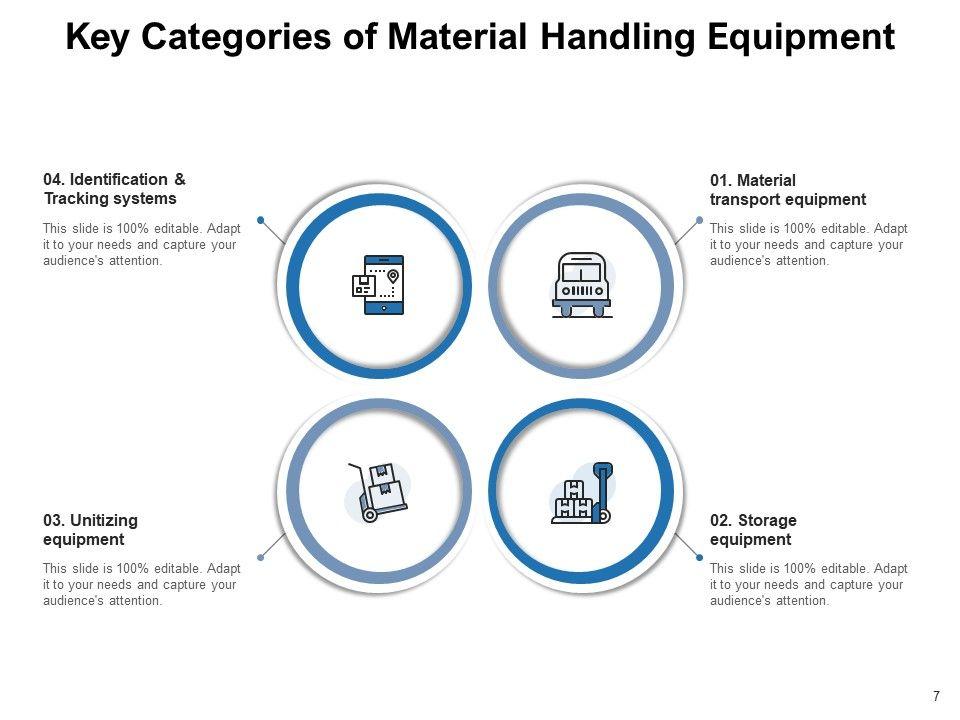 Key Categories of Material Handling Equipment

04. Identification & Tracking systems

This slide is 100% editable. Adapt it to your needs and capture your audience's attention.

01. Material transport equipment

This slide is 100% editable. Adapt it to your needs and capture your audience's attention.

03. Unitizing equipment

This slide is 100% editable. Adapt it to your needs and capture your audience's attention.

02. Storage equipment

This slide is 100% editable. Adapt it to your needs and capture your audience's attention.

7